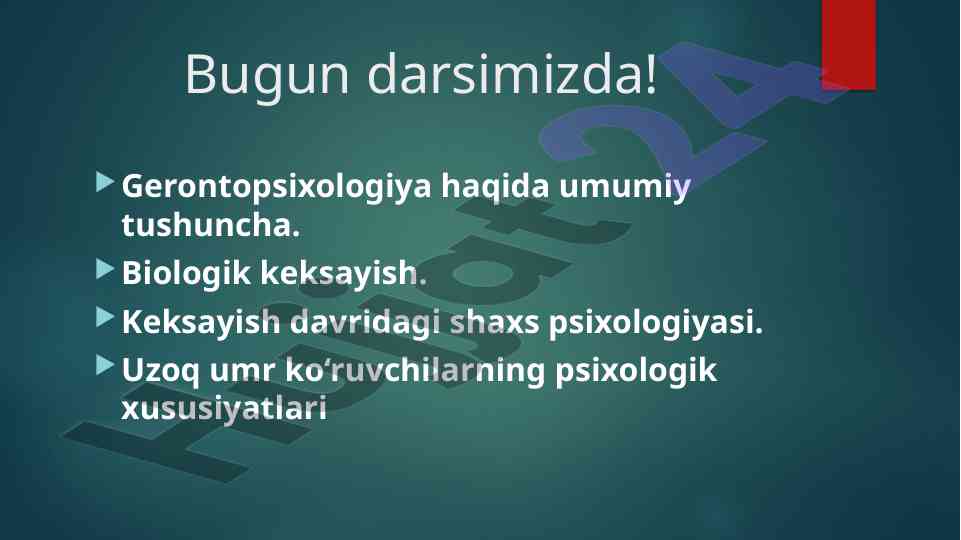 Bugun darsimizda!

Gerontopsixologiya haqida umumiy tushuncha.

Biologik keksayish.

Keksayish davridagi shaxs psixologiyasi.

Uzoq umr ko‘ruvchilarning psixologik xususiyatlari

Hujjat24